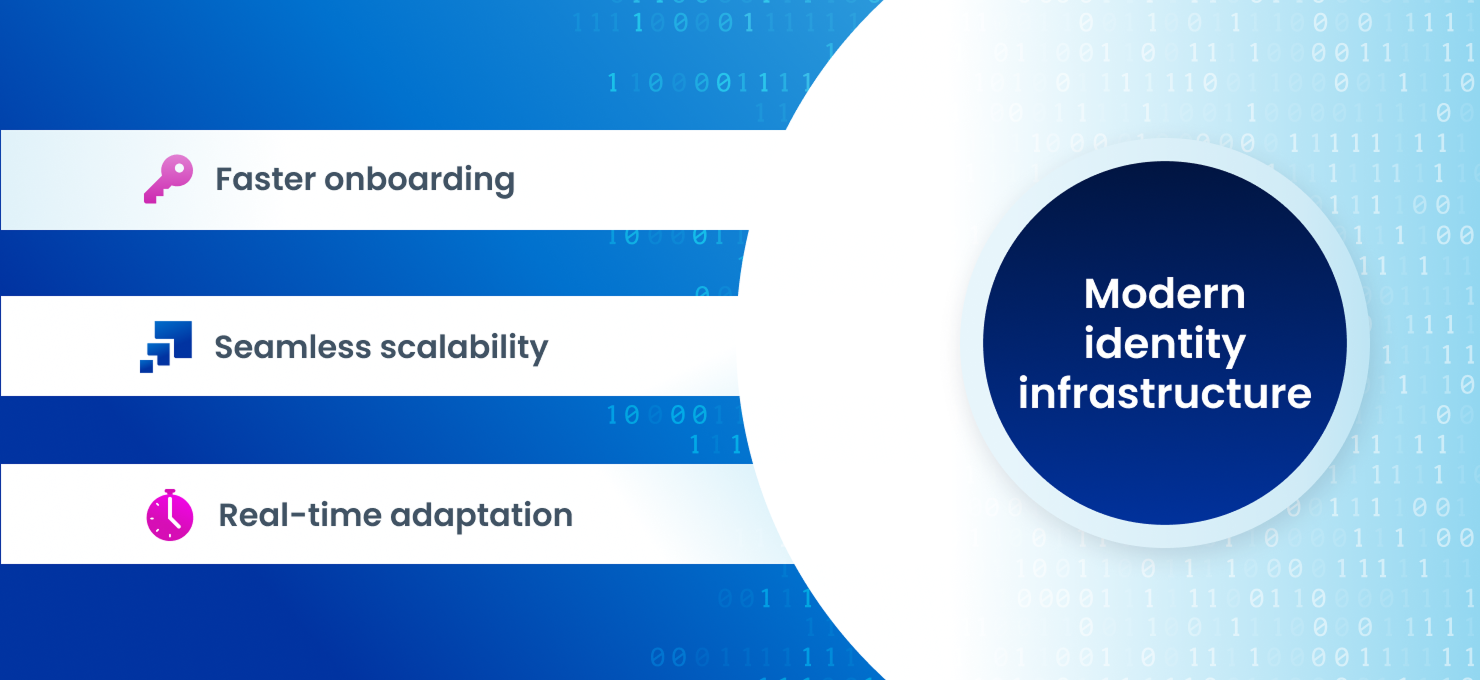 Faster onboarding

Seamless scalability

Real-time adaptation

Modern identity infrastructure